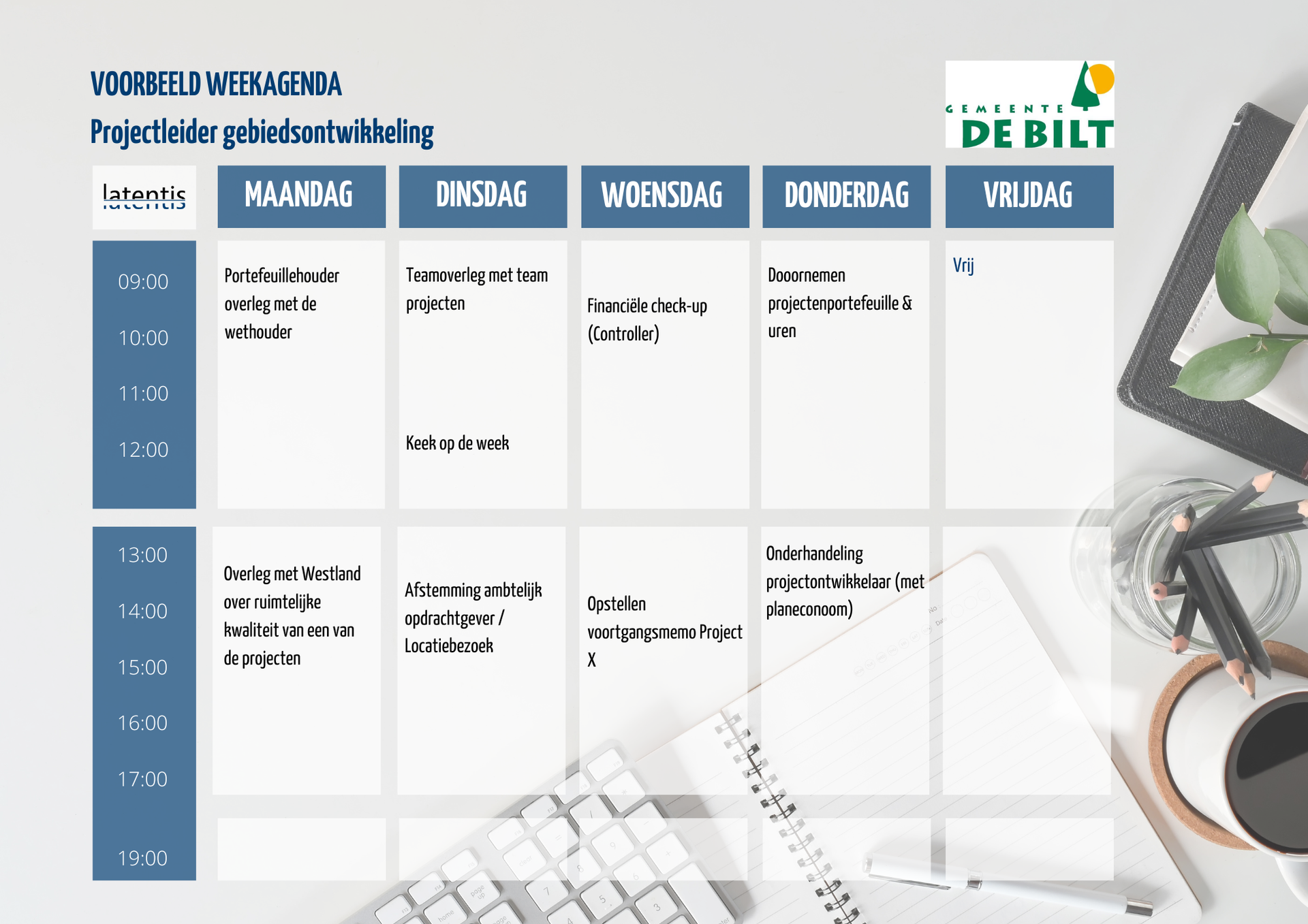 VOORBEELD WEEKAGENDA
Projectleider gebiedsontwikkeling

GEMEENTE DE BILT

| latentis | MAANDAG | DINSDAG | WOENSDAG | DONDERDAG | VRIJDAG |
|---|---|---|---|---|---|
| 09:00 10:00 11:00 12:00 | Portefeuillehouder overleg met de wethouder | Teamoverleg met team projecten Keek op de week | Financiële check-up (Controller) | Dooornemen projectenportefeuille & uren | Vrij |
| 13:00 14:00 15:00 16:00 17:00 | Overleg met Westland over ruimtelijke kwaliteit van een van de projecten | Afstemming ambtelijk opdrachtgever / Locatiebezoek | Opstellen voortgangsmemo Project X | Onderhandeling projectontwikkelaar (met planeconoom) | |
| 19:00 | | | | | |